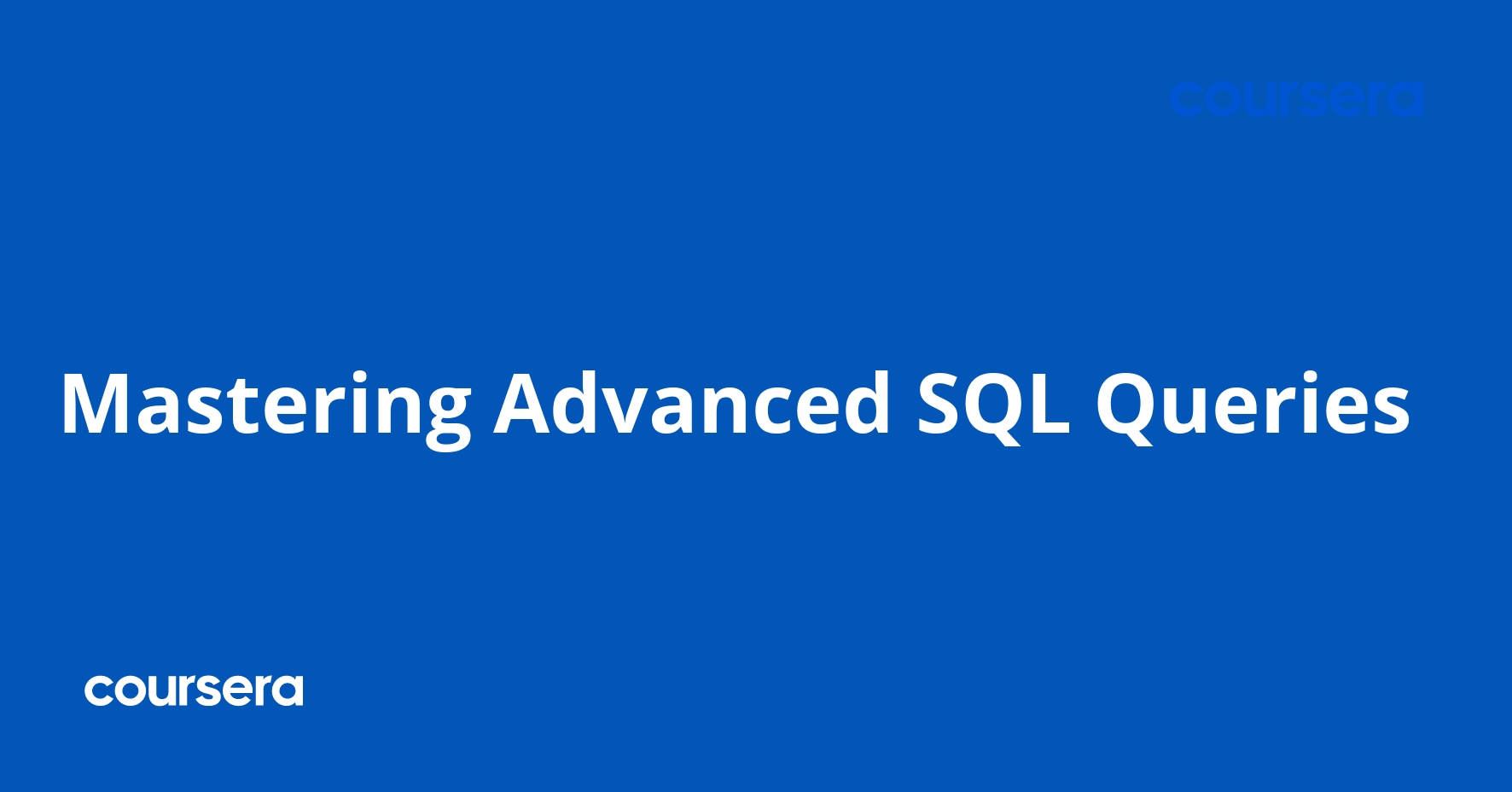 coursera

Mastering Advanced SQL Queries

coursera